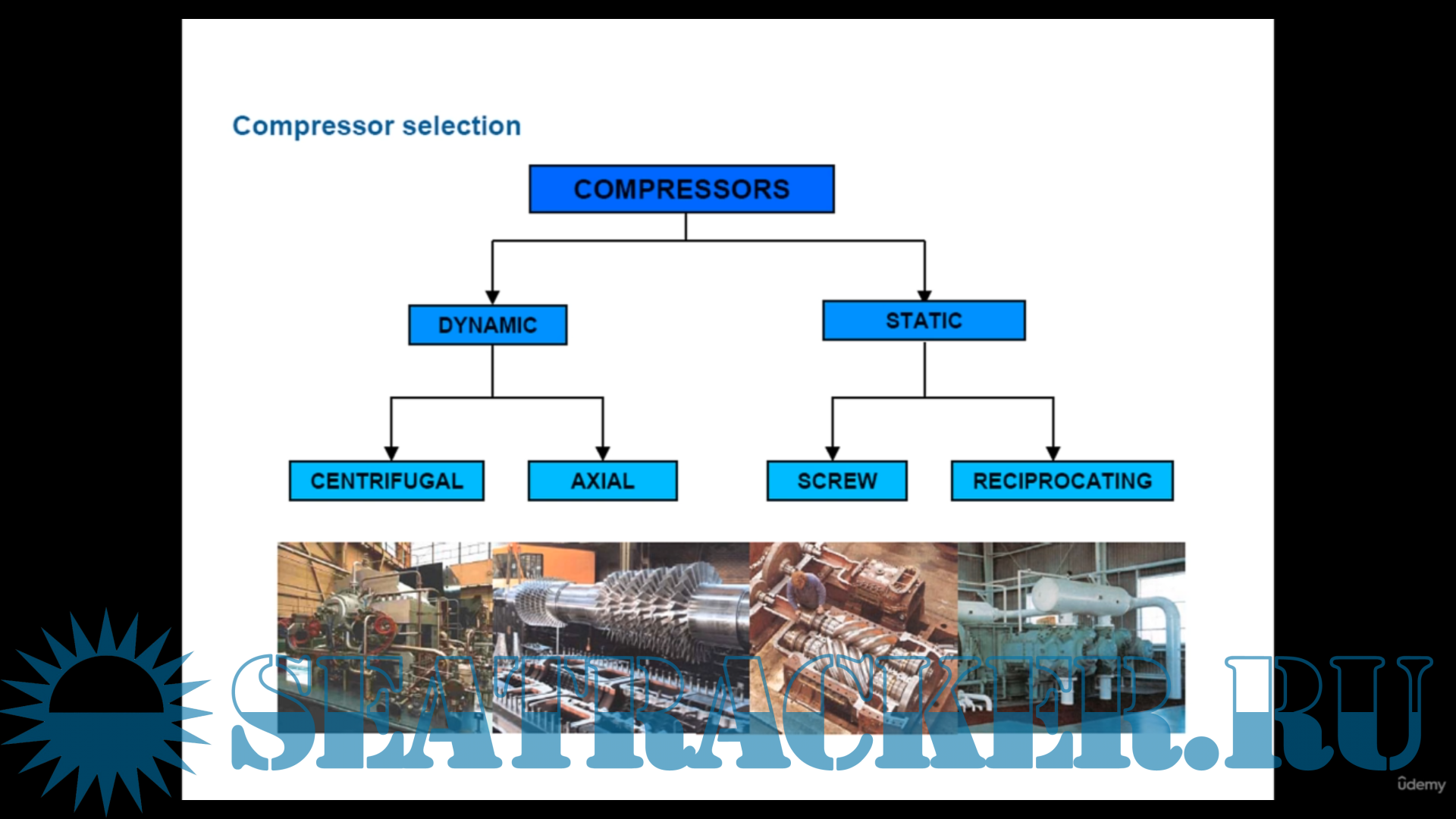 Compressor selection

COMPRESSORS

DYNAMIC

STATIC

CENTRIFUGAL

AXIAL

SCREW

RECIPROCATING

SEATRACKER.RU

ûdemy